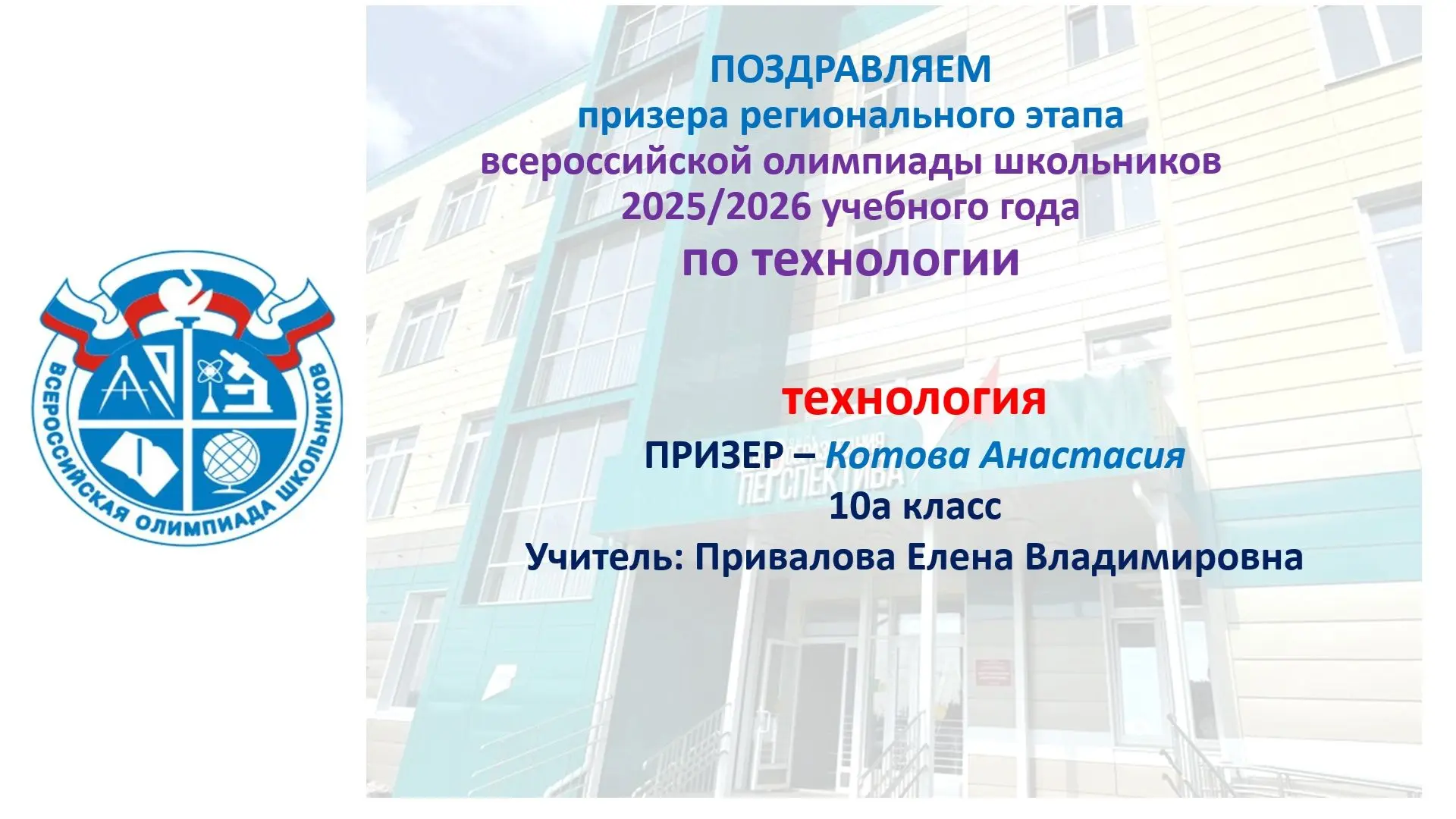 ВСЕРОССИЙСКАЯ ОЛИМПИАДА ШКОЛЬНИКОВ

ПОЗДРАВЛЯЕМ
призера регионального этапа
всероссийской олимпиады школьников
2025/2026 учебного года
по технологии

технология
ПРИЗЕР – Котова Анастасия
10а класс
Учитель: Привалова Елена Владимировна

ПЕРСПЕКТИВА